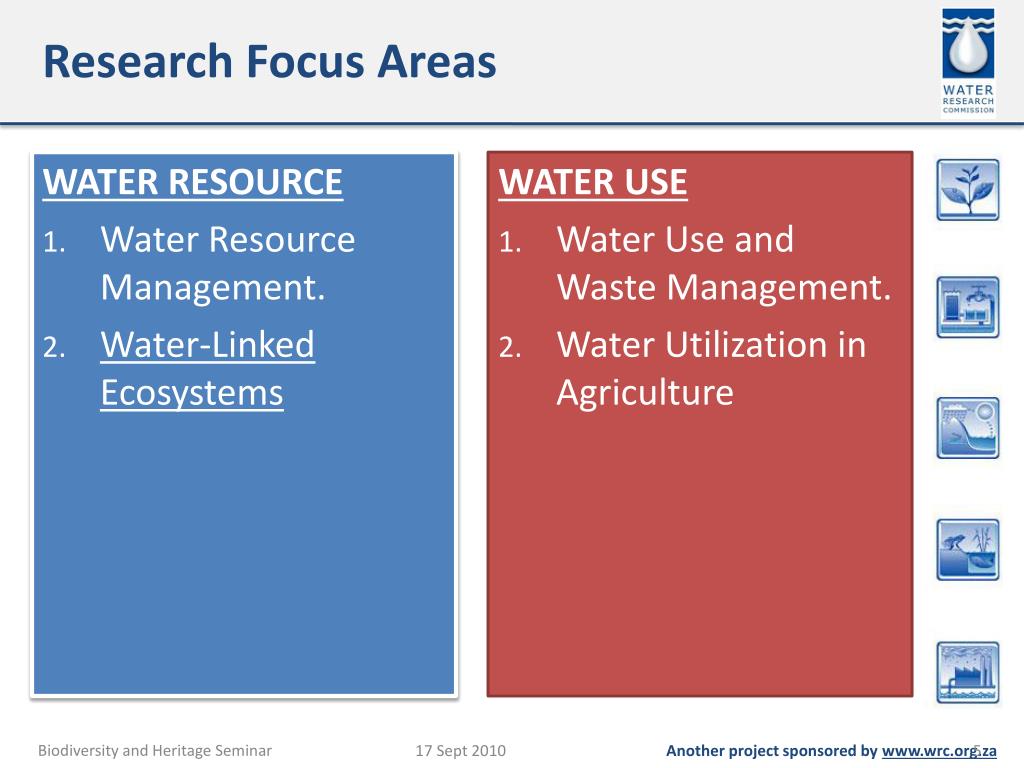 Research Focus Areas

WATER RESEARCH COMMISSION

WATER RESOURCE

1. Water Resource Management.
2. Water-Linked Ecosystems

WATER USE

1. Water Use and Waste Management.
2. Water Utilization in Agriculture

Biodiversity and Heritage Seminar

17 Sept 2010

Another project sponsored by www.wrc.org.za

5